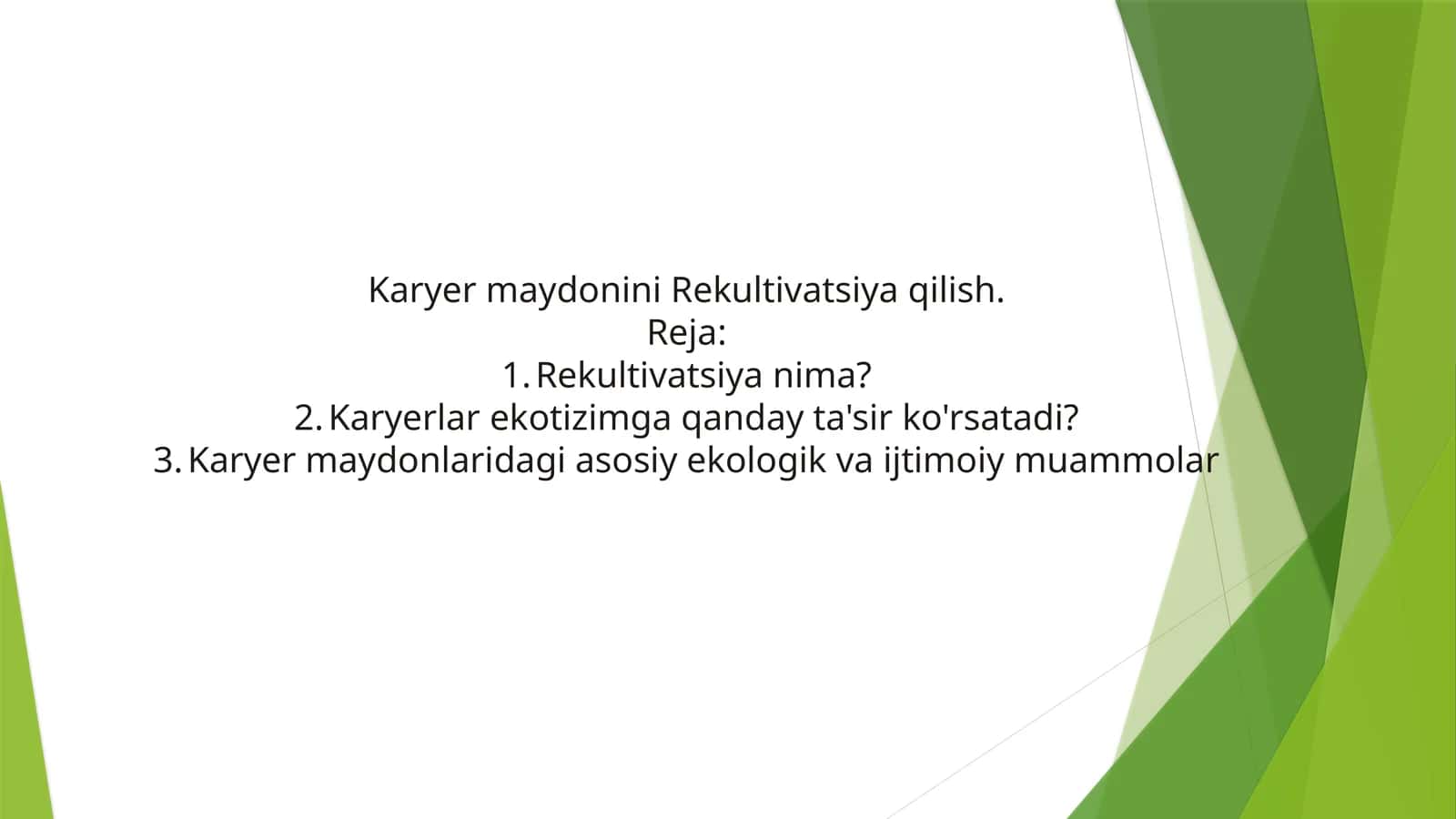 Karyer maydonini Rekultivatsiya qilish.
Reja:
1. Rekultivatsiya nima?
2. Karyerlar ekotizimga qanday ta'sir ko'rsatadi?
3. Karyer maydonlaridagi asosiy ekologik va ijtimoiy muammolar